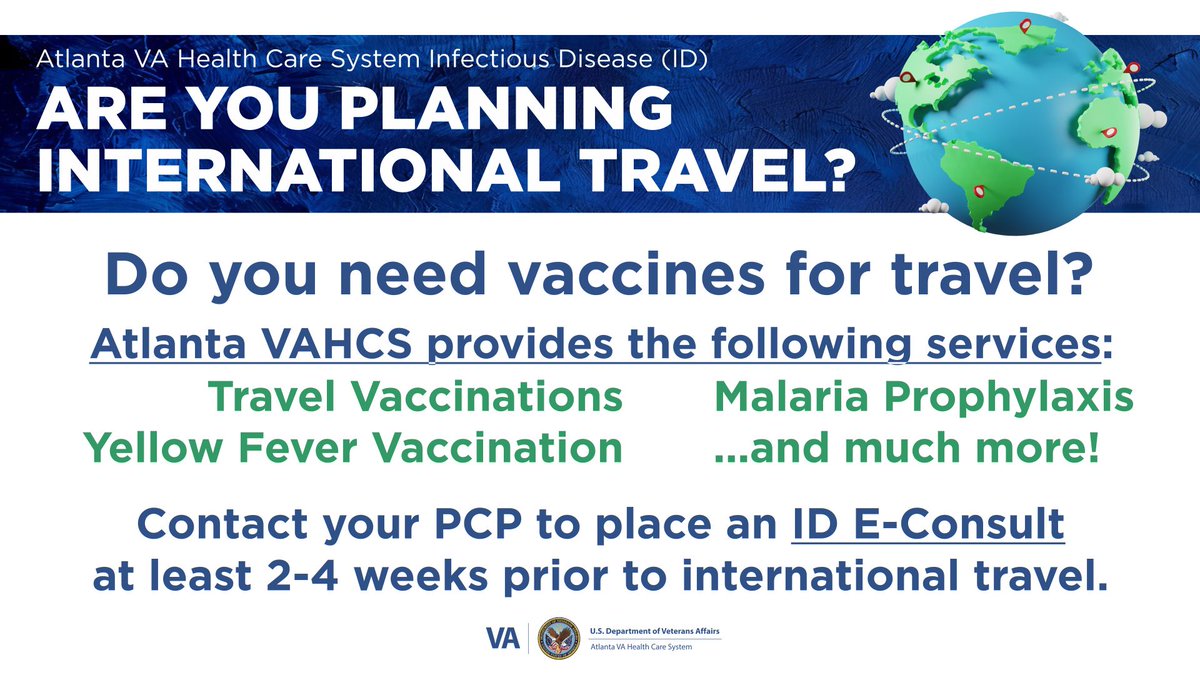 Atlanta VA Health Care System Infectious Disease (ID)
ARE YOU PLANNING INTERNATIONAL TRAVEL?

Do you need vaccines for travel?

Atlanta VAHCS provides the following services:

Travel Vaccinations
Yellow Fever Vaccination

Malaria Prophylaxis
...and much more!

Contact your PCP to place an ID E-Consult at least 2-4 weeks prior to international travel.

VA
U.S. Department of Veterans Affairs
Atlanta VA Health Care System